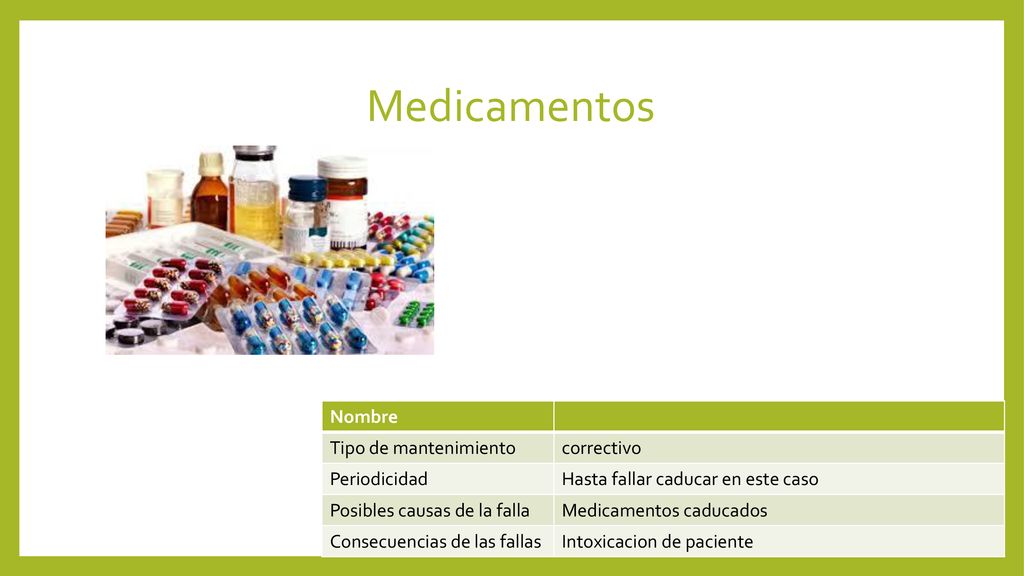 Medicamentos

| Nombre | |
|---|---|
| Tipo de mantenimiento | correctivo |
| Periodicidad | Hasta fallar caducar en este caso |
| Posibles causas de la falla | Medicamentos caducados |
| Consecuencias de las fallas | Intoxicacion de paciente |